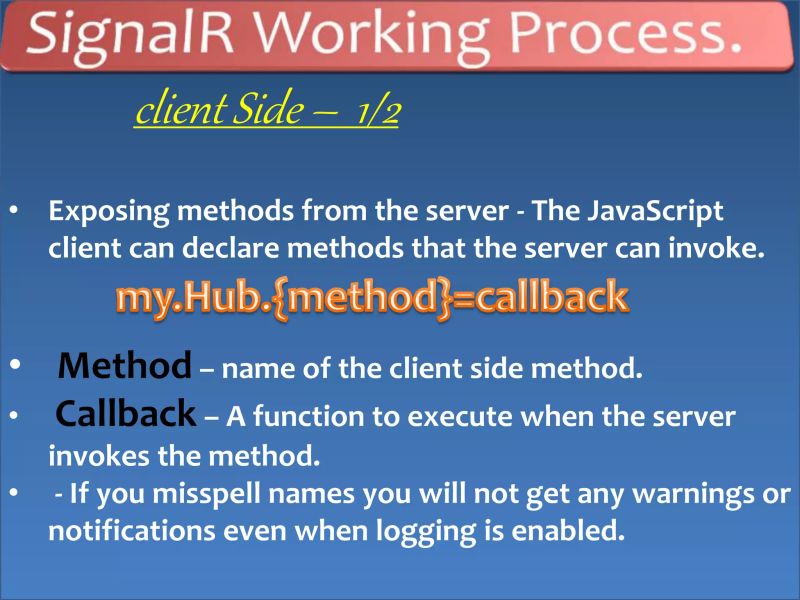 SignalR Working Process.

client Side – 1/2

• Exposing methods from the server - The JavaScript client can declare methods that the server can invoke.

my.Hub.{method}=callback

• Method – name of the client side method.

• Callback – A function to execute when the server invokes the method.

• - If you misspell names you will not get any warnings or notifications even when logging is enabled.